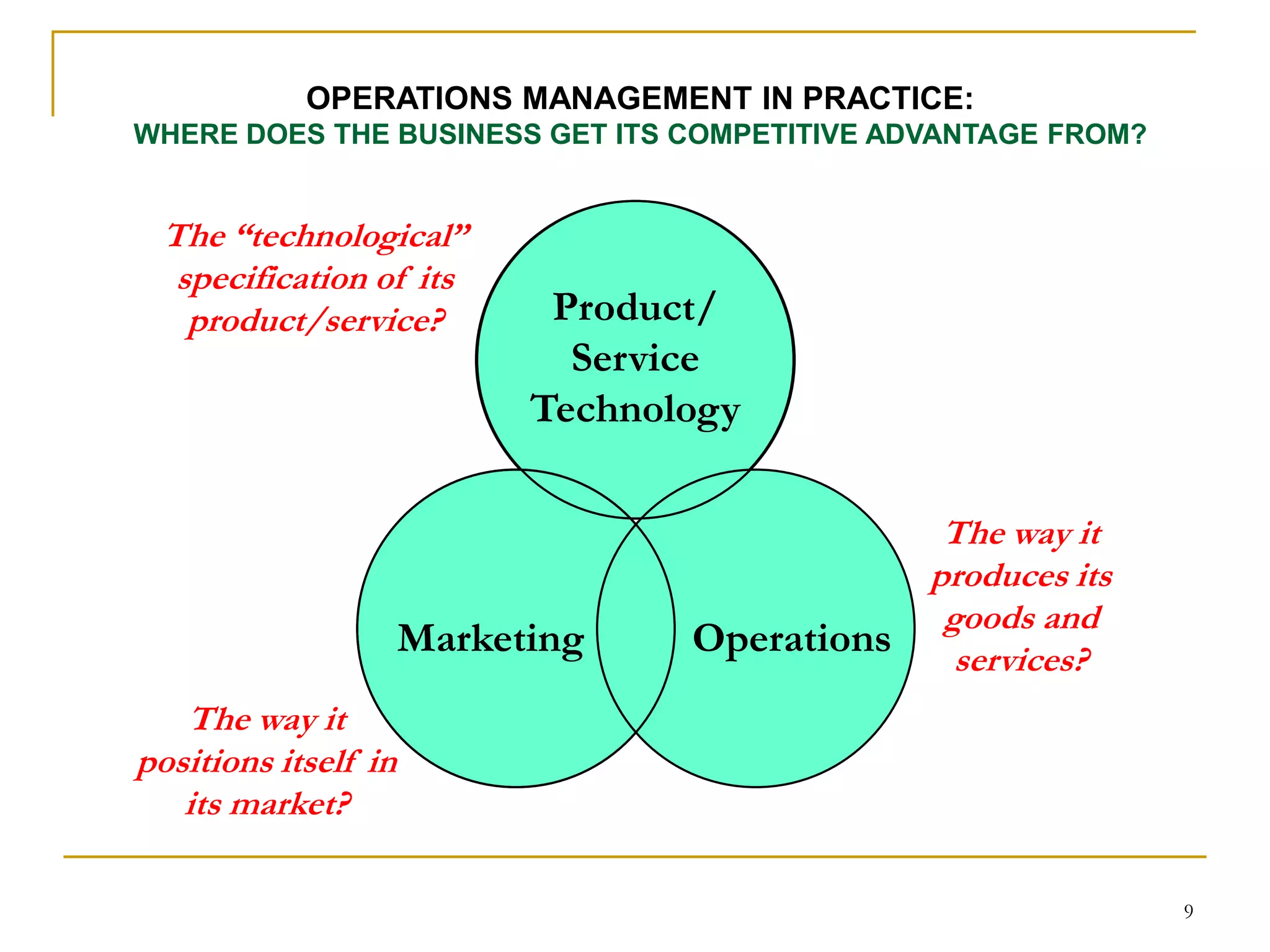 OPERATIONS MANAGEMENT IN PRACTICE:
WHERE DOES THE BUSINESS GET ITS COMPETITIVE ADVANTAGE FROM?

The “technological” specification of its product/service?

Product/ Service Technology

Marketing

Operations

The way it produces its goods and services?

The way it positions itself in its market?

9